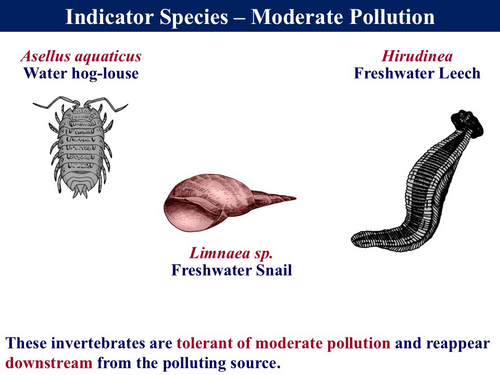 Indicator Species – Moderate Pollution

Asellus aquaticus
Water hog-louse

Hirudinea
Freshwater Leech

Limnaea sp.
Freshwater Snail

These invertebrates are tolerant of moderate pollution and reappear downstream from the polluting source.